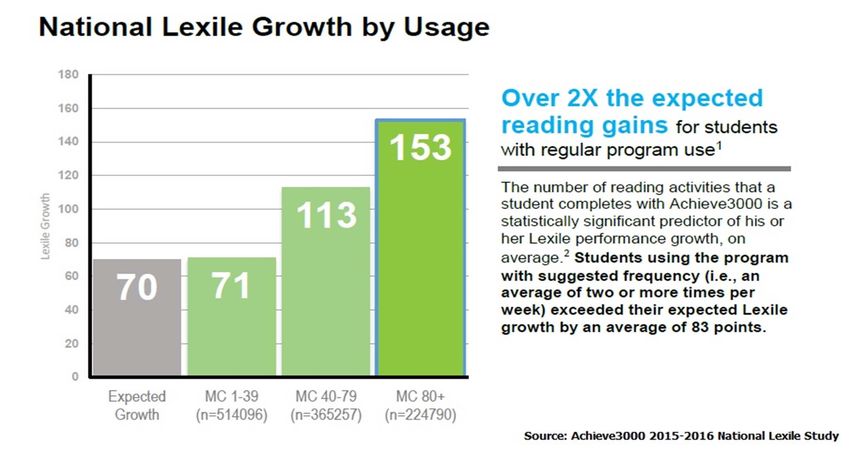 National Lexile Growth by Usage

180
160
140
120
100
80
60
40
20
0

Lexile Growth

70
71
113
153

Expected Growth
MC 1-39 (n=514096)
MC 40-79 (n=365257)
MC 80+ (n=224790)

Over 2X the expected reading gains for students with regular program use$^1$

The number of reading activities that a student completes with Achieve3000 is a statistically significant predictor of his or her Lexile performance growth, on average.$^2$ Students using the program with suggested frequency (i.e., an average of two or more times per week) exceeded their expected Lexile growth by an average of 83 points.

Source: Achieve3000 2015-2016 National Lexile Study